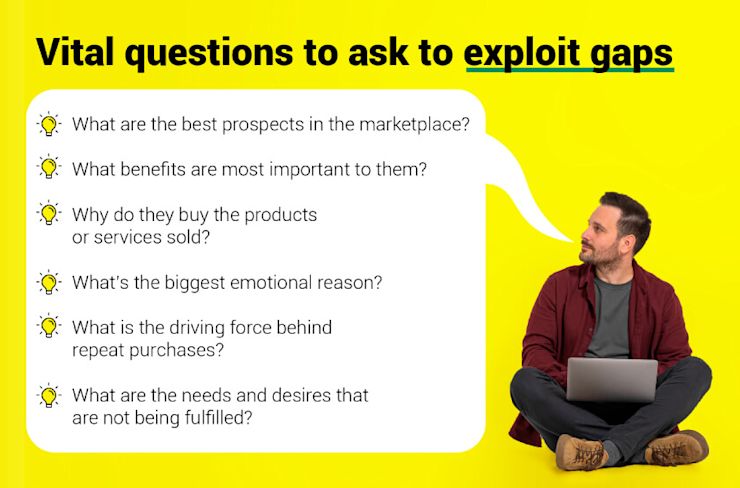 Vital questions to ask to exploit gaps

What are the best prospects in the marketplace?

What benefits are most important to them?

Why do they buy the products or services sold?

What's the biggest emotional reason?

What is the driving force behind repeat purchases?

What are the needs and desires that are not being fulfilled?